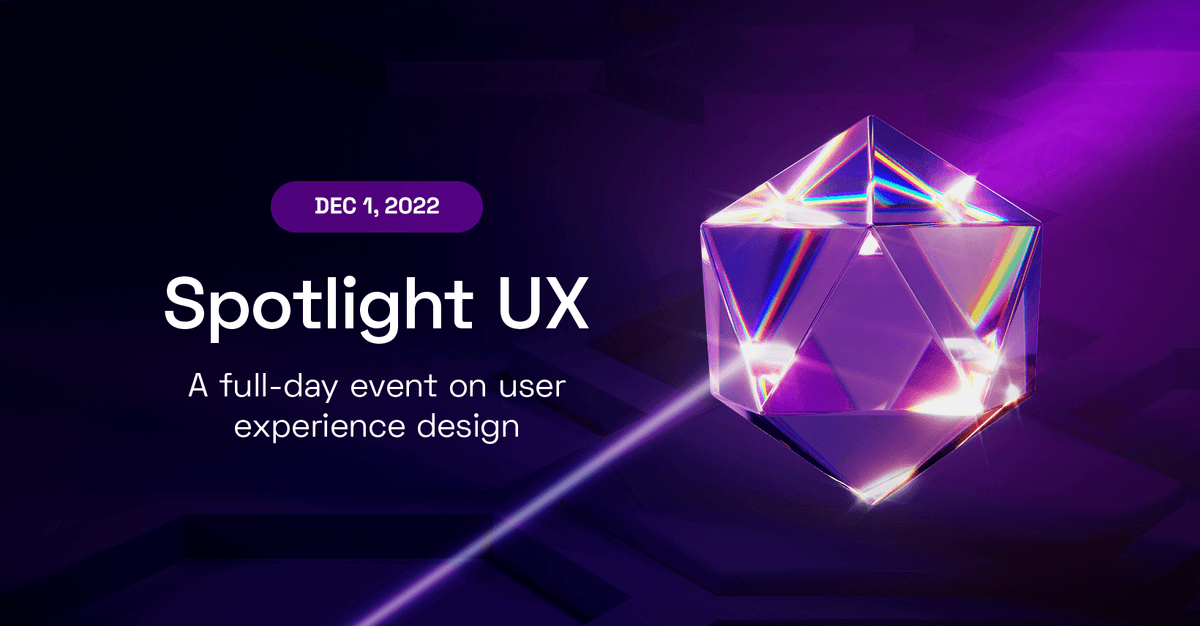 DEC 1, 2022

Spotlight UX

A full-day event on user experience design